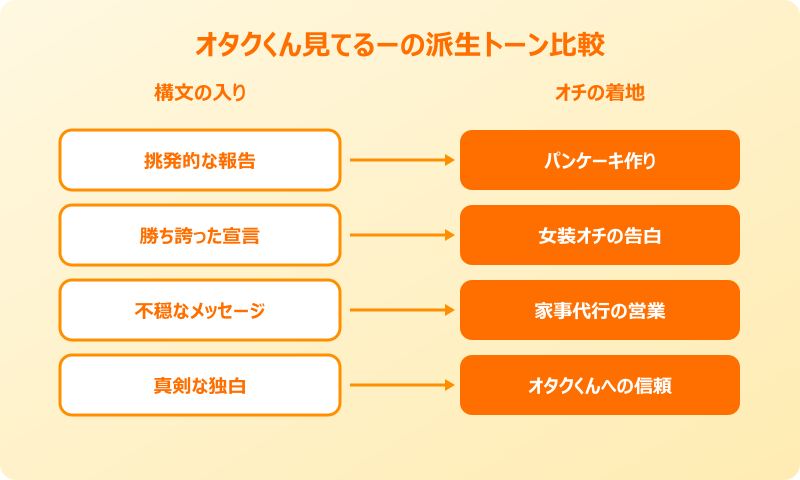 オタクくん見てるーの派生トーン比較

構文の入り

オチの着地

挑発的な報告

パンケーキ作り

勝ち誇った宣言

女装オチの告白

不穏なメッセージ

家事代行の営業

真剣な独白

オタクくんへの信頼